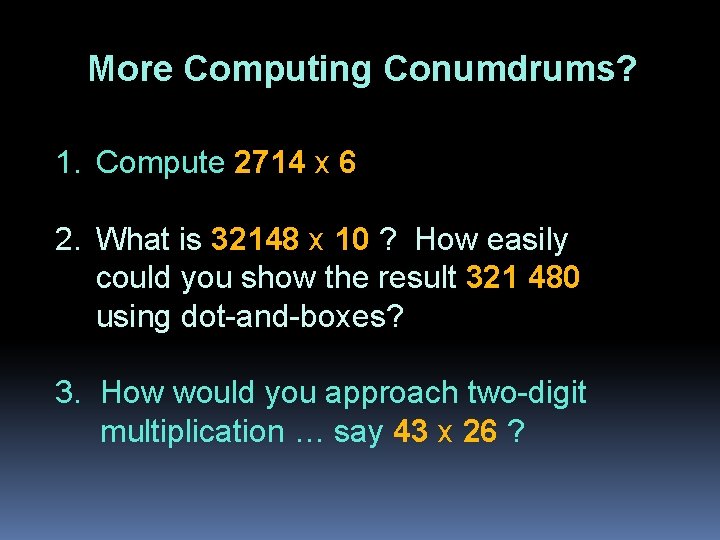 More Computing Conumdrums?

1. Compute 2714 x 6

2. What is 32148 x 10 ? How easily could you show the result 321 480 using dot-and-boxes?

3. How would you approach two-digit multiplication … say 43 x 26 ?